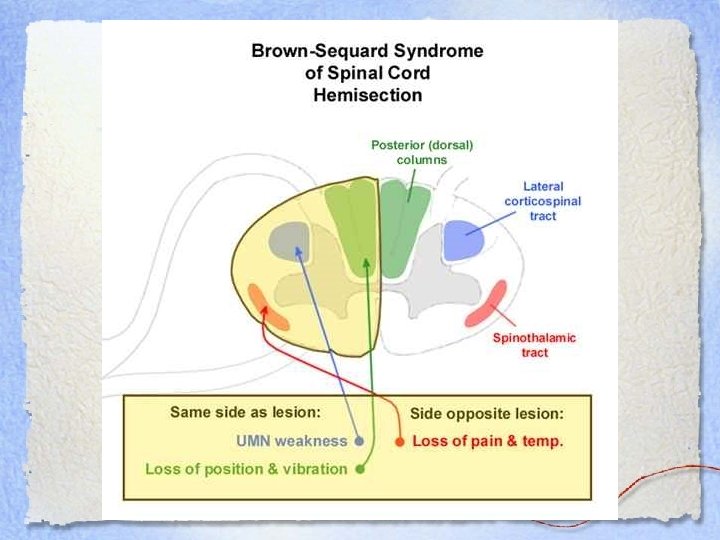 Brown-Sequard Syndrome
of Spinal Cord
Hemisection

Posterior (dorsal) columns

Lateral corticospinal tract

Spinothalamic tract

Same side as lesion:

UMN weakness

Loss of position & vibration

Side opposite lesion:

Loss of pain & temp.